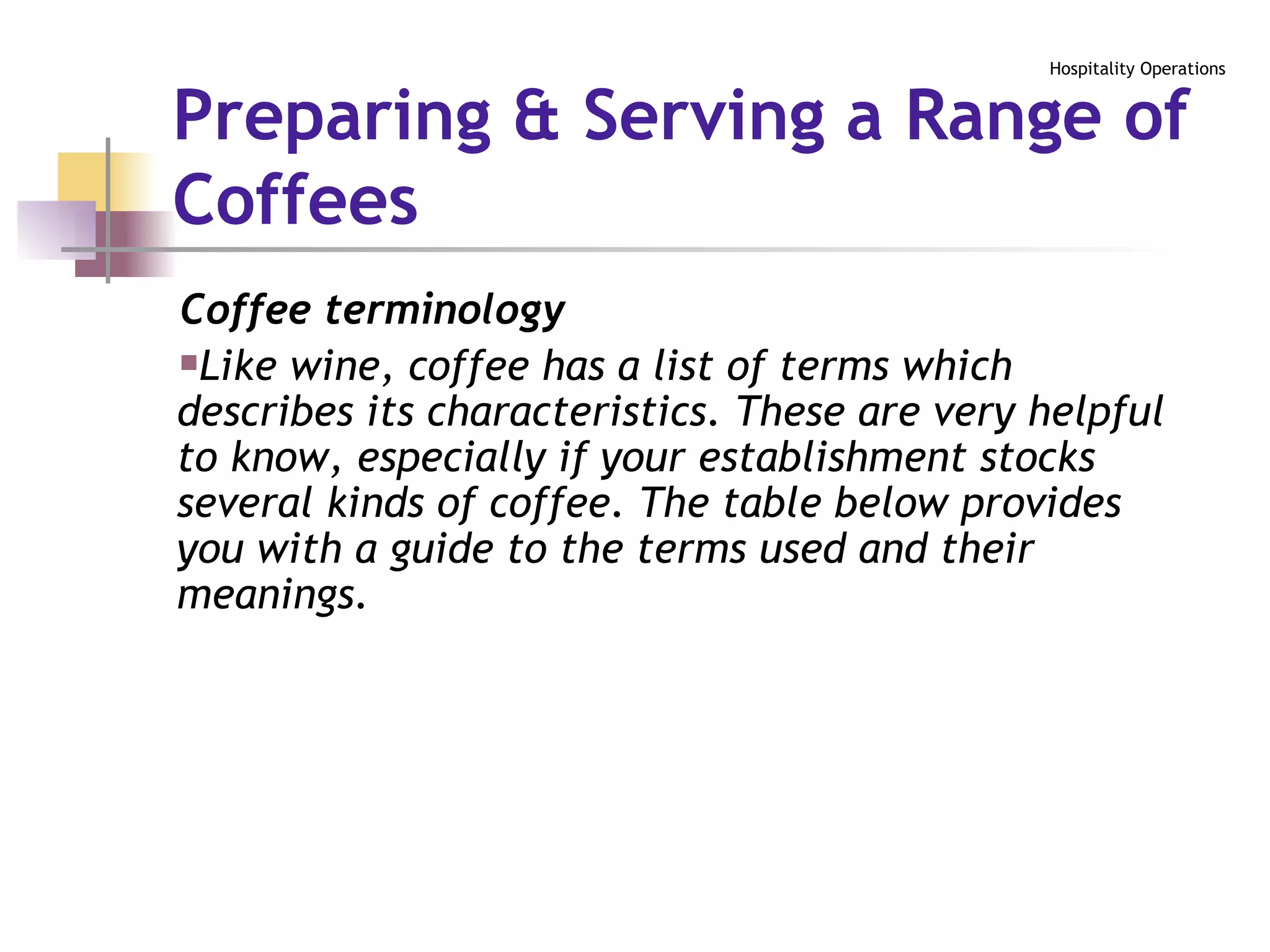 Hospitality Operations

Preparing & Serving a Range of Coffees

Coffee terminology

Like wine, coffee has a list of terms which describes its characteristics. These are very helpful to know, especially if your establishment stocks several kinds of coffee. The table below provides you with a guide to the terms used and their meanings.